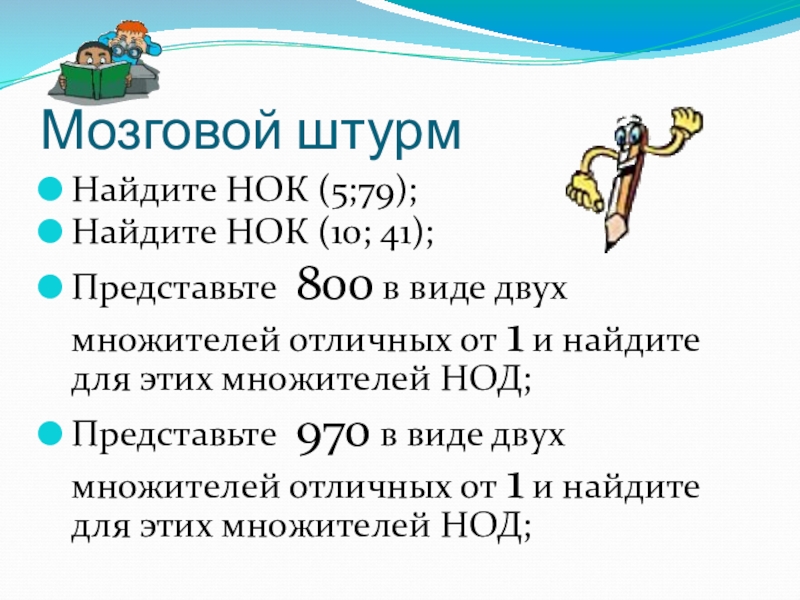 Мозговой штурм

Найдите НОК (5;79);
Найдите НОК (10; 41);
Представьте 800 в виде двух множителей отличных от 1 и найдите для этих множителей НОД;
Представьте 970 в виде двух множителей отличных от 1 и найдите для этих множителей НОД;